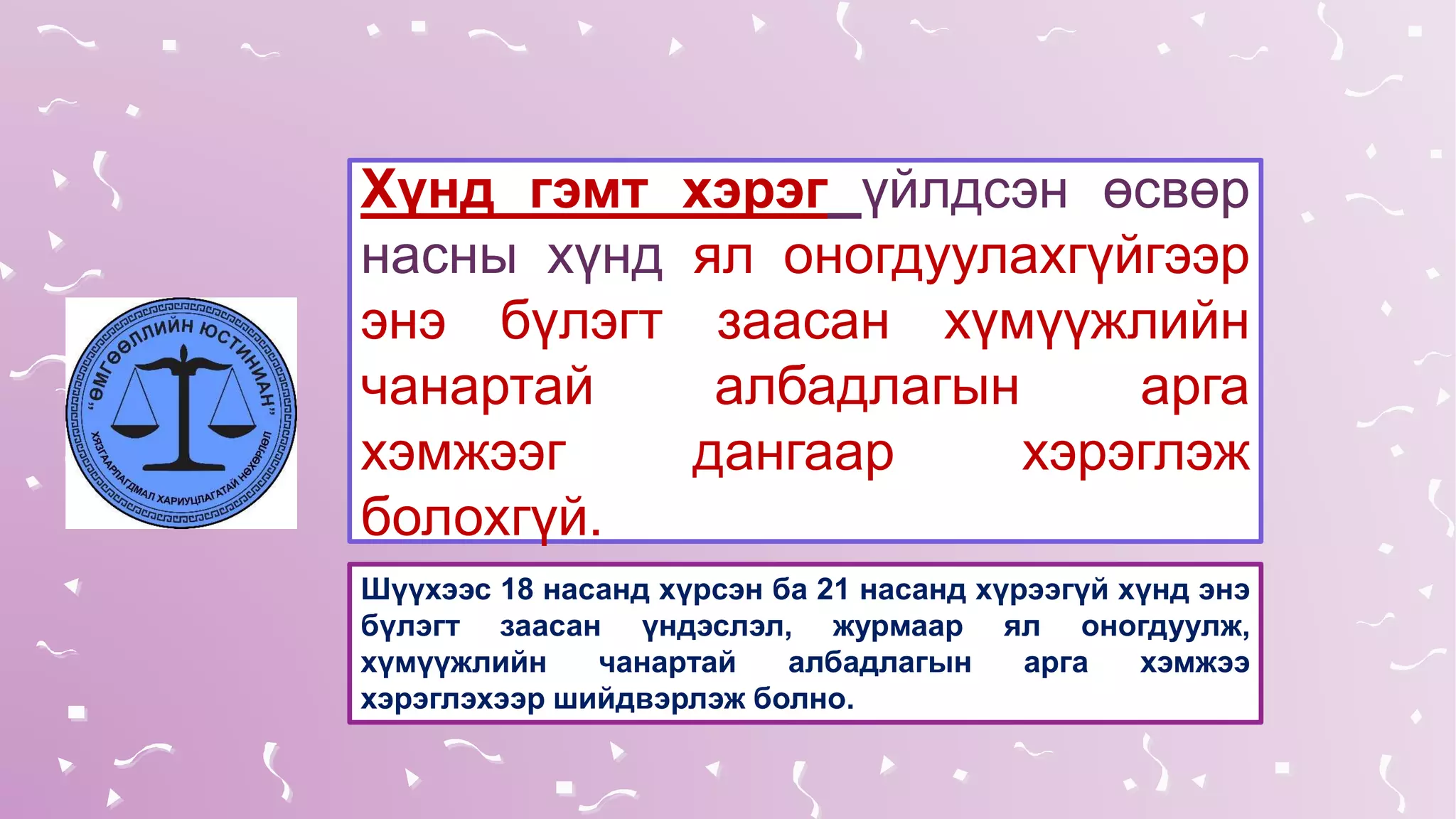 "ӨМГӨӨЛЛИЙН ЮСТИНИАН"
ХЯЗГААРЛАГДМАЛ ХАРИУЦЛАГАТАЙ НӨХӨРЛӨЛ

Хүнд гэмт хэрэг үйлдсэн өсвөр насны хүнд ял оногдуулахгүйгээр энэ бүлэгт заасан хүмүүжлийн чанартай албадлагын арга хэмжээг дангаар хэрэглэж болохгүй.

Шүүхээс 18 насанд хүрсэн ба 21 насанд хүрээгүй хүнд энэ бүлэгт заасан үндэслэл, журмаар ял оногдуулж, хүмүүжлийн чанартай албадлагын арга хэмжээ хэрэглэхээр шийдвэрлэж болно.